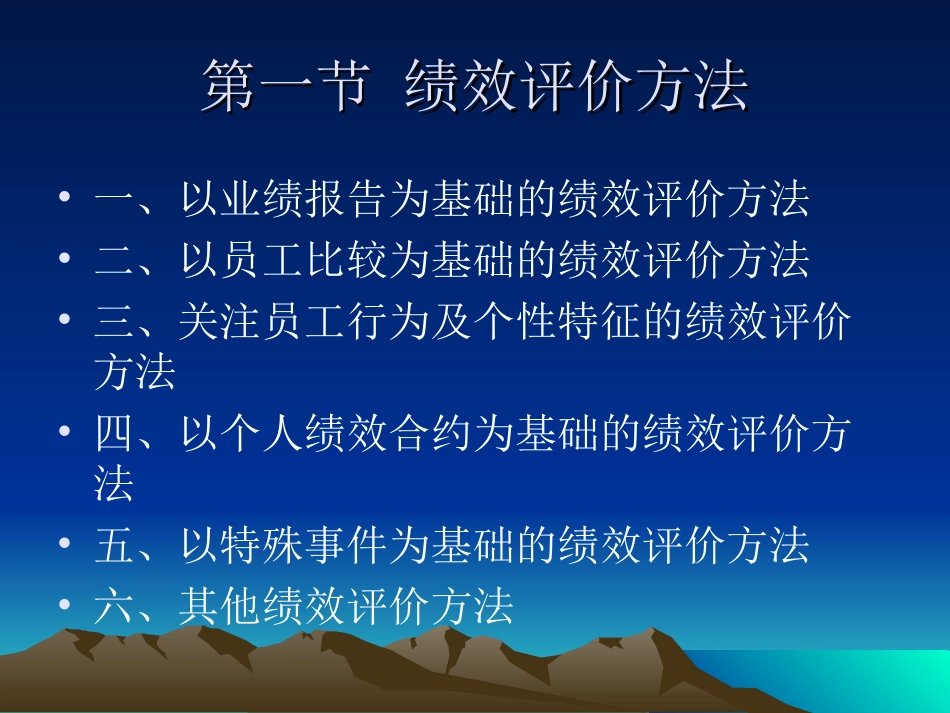 第一节 绩效评价方法

• 一、以业绩报告为基础的绩效评价方法
• 二、以员工比较为基础的绩效评价方法
• 三、关注员工行为及个性特征的绩效评价方法
• 四、以个人绩效合约为基础的绩效评价方法
• 五、以特殊事件为基础的绩效评价方法
• 六、其他绩效评价方法